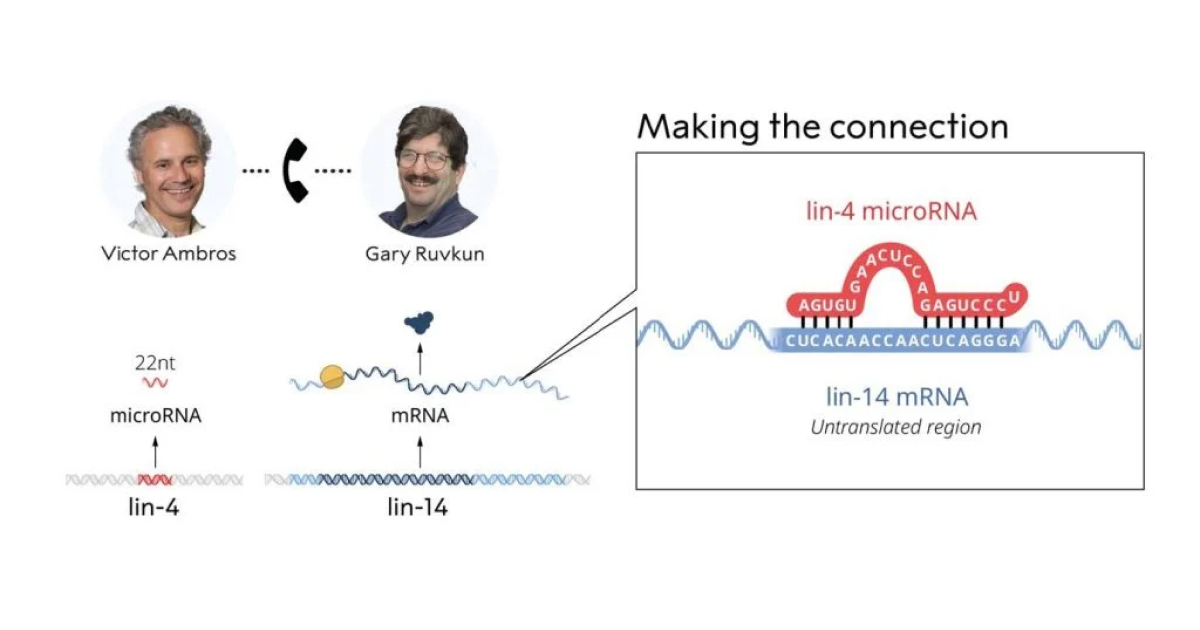 Victor Ambros

Gary Ruvkun

22nt

microRNA

lin-4

mRNA

lin-14

Making the connection

lin-4 microRNA

AGUGU GAACUCCA GAGUCCCU

CUCACAACCAACUCAGGGA

lin-14 mRNA

Untranslated region